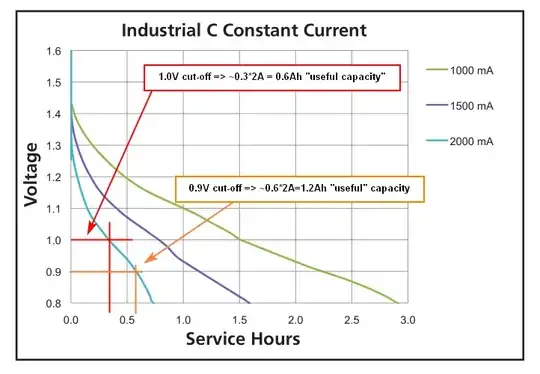 Industrial C Constant Current

1.0V cut-off => ~0.3*2A = 0.6Ah "useful capacity"

0.9V cut-off => ~0.6*2A=1.2Ah "useful" capacity

1000 mA
1500 mA
2000 mA

Voltage
1.6
1.5
1.4
1.3
1.2
1.1
1.0
0.9
0.8

0.0 0.5 1.0 1.5 2.0 2.5 3.0
Service Hours